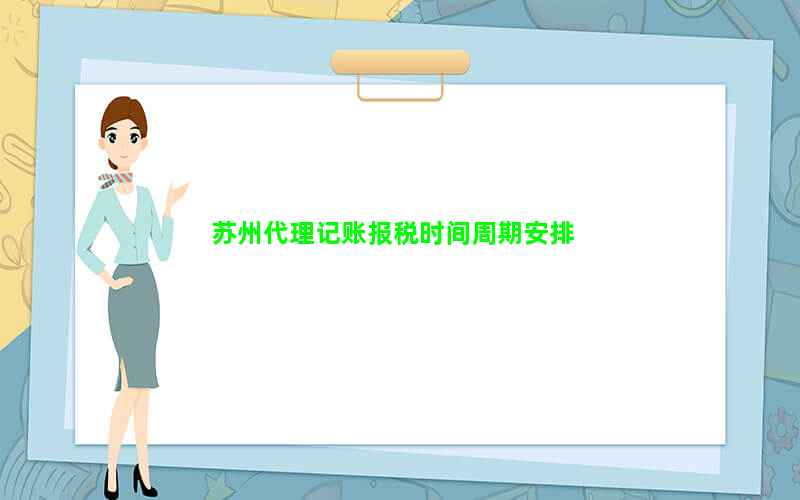 苏州代理记账报税时间周期安排